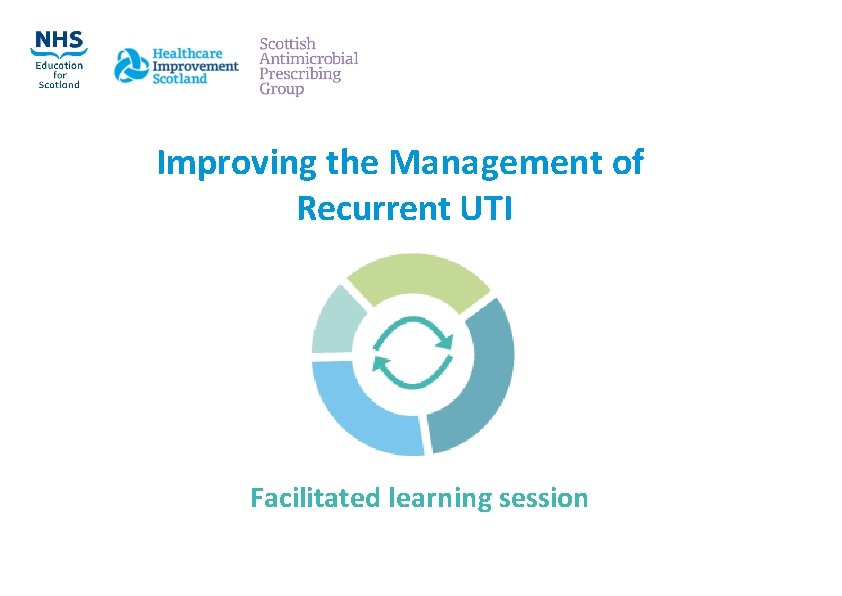 NHS
Education for Scotland

Healthcare Improvement Scotland

Scottish Antimicrobial Prescribing Group

Improving the Management of Recurrent UTI

Facilitated learning session